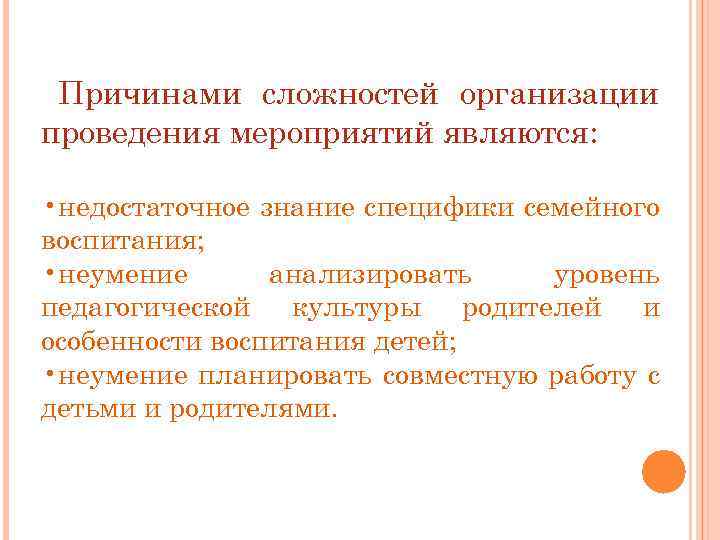 Причинами сложностей организации проведения мероприятий являются:

•недостаточное знание специфики семейного воспитания;
•неумение анализировать уровень педагогической культуры родителей и особенности воспитания детей;
•неумение планировать совместную работу с детьми и родителями.